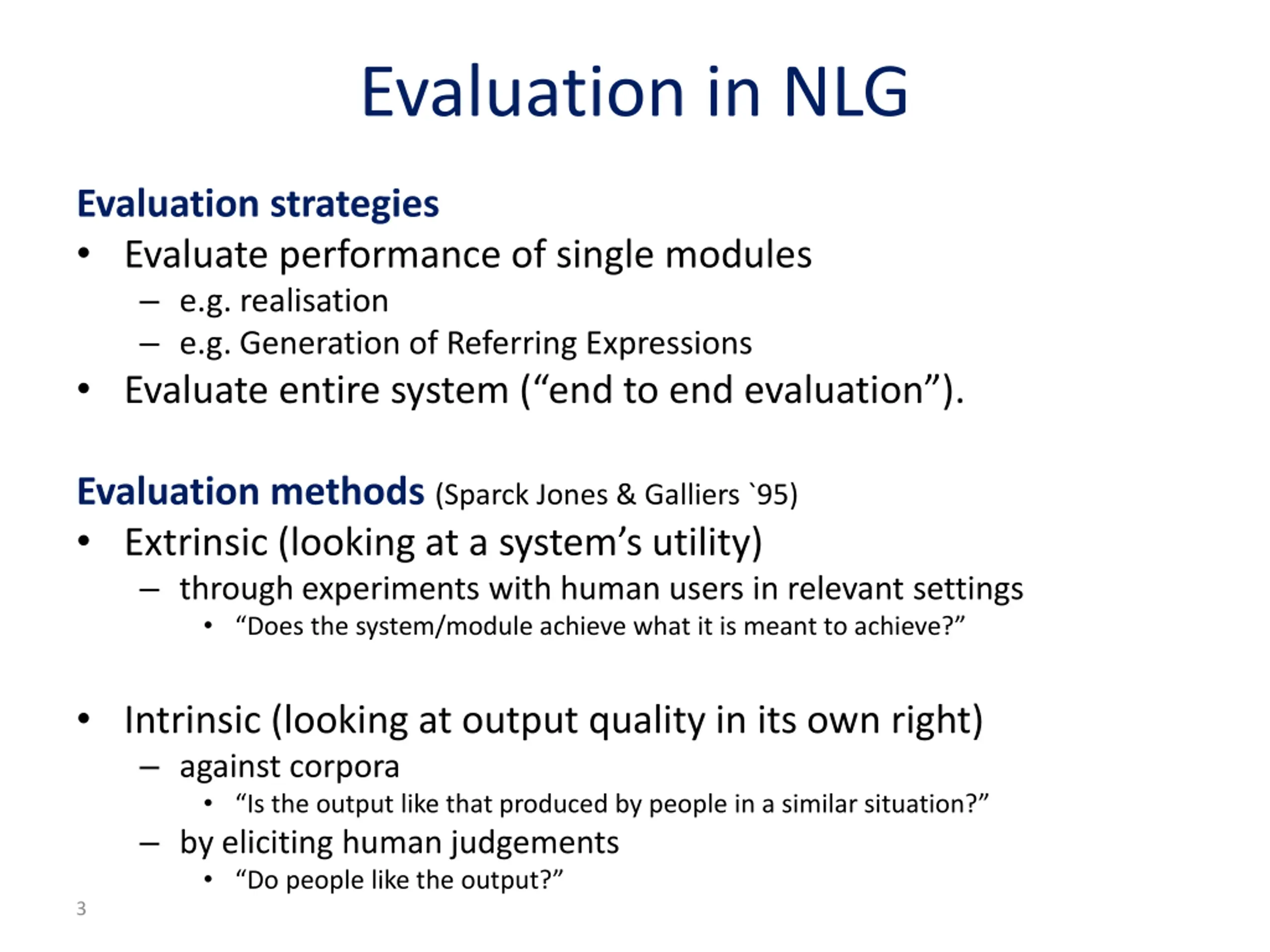 Evaluation in NLG

Evaluation strategies
• Evaluate performance of single modules
– e.g. realisation
– e.g. Generation of Referring Expressions
• Evaluate entire system (“end to end evaluation”).

Evaluation methods (Sparck Jones & Galliers `95)
• Extrinsic (looking at a system’s utility)
– through experiments with human users in relevant settings
• “Does the system/module achieve what it is meant to achieve?”

• Intrinsic (looking at output quality in its own right)
– against corpora
• “Is the output like that produced by people in a similar situation?”
– by eliciting human judgements
• “Do people like the output?”

3